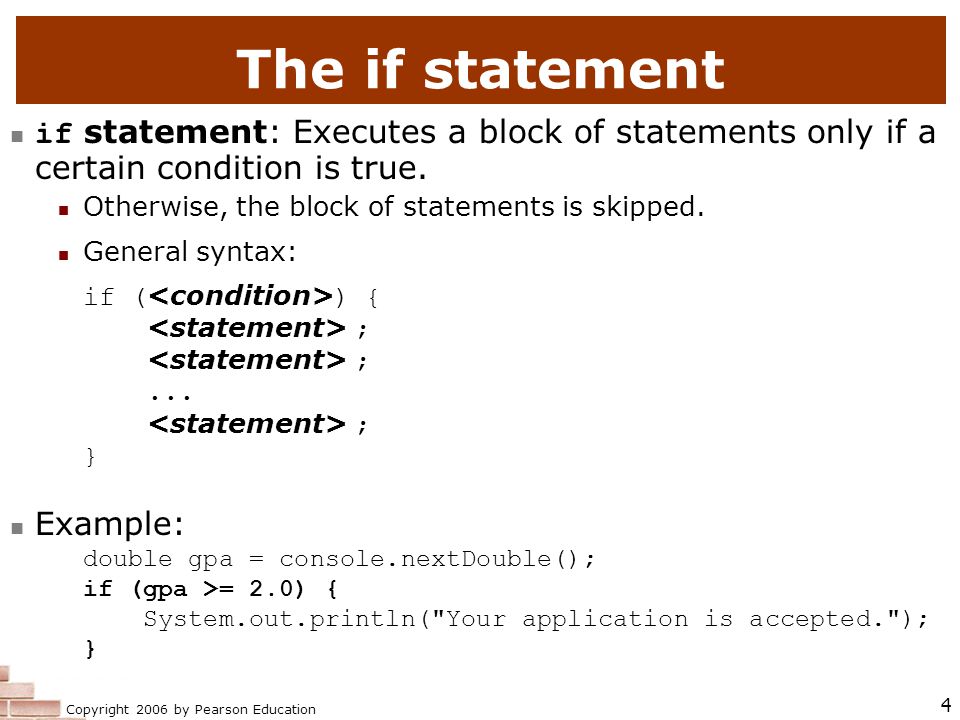 The if statement

if statement: Executes a block of statements only if a certain condition is true.

Otherwise, the block of statements is skipped.

General syntax:

if (<condition>) {
    <statement> ;
    <statement> ;
    ...
    <statement> ;
}

Example:

double gpa = console.nextDouble();
if (gpa >= 2.0) {
    System.out.println("Your application is accepted.");
}

Copyright 2006 by Pearson Education

4